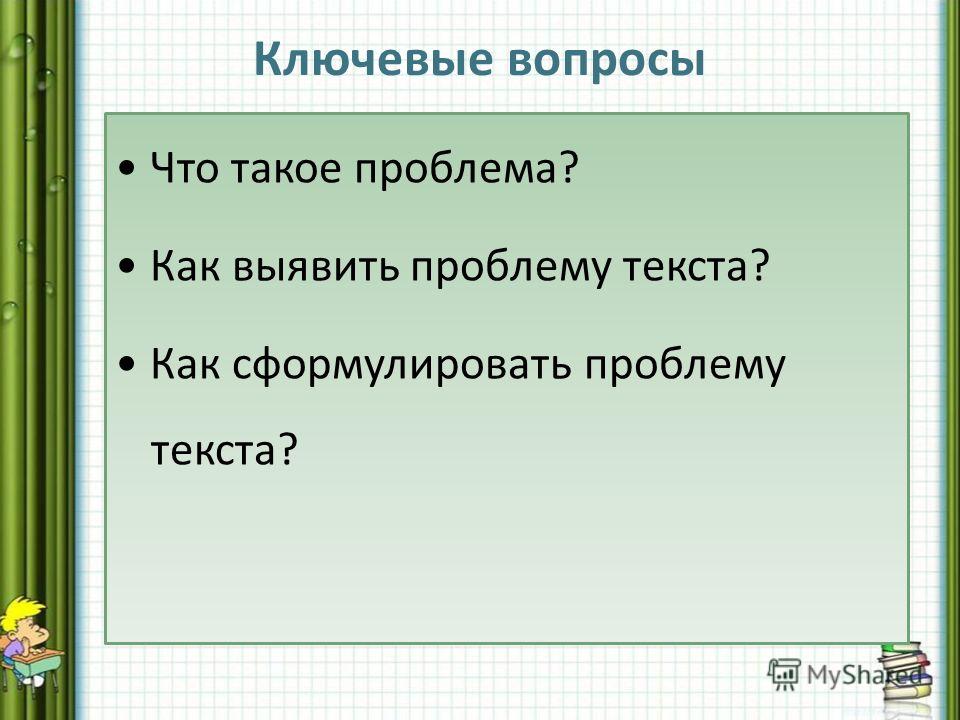 Ключевые вопросы

• Что такое проблема?

• Как выявить проблему текста?

• Как сформулировать проблему текста?

MyShared